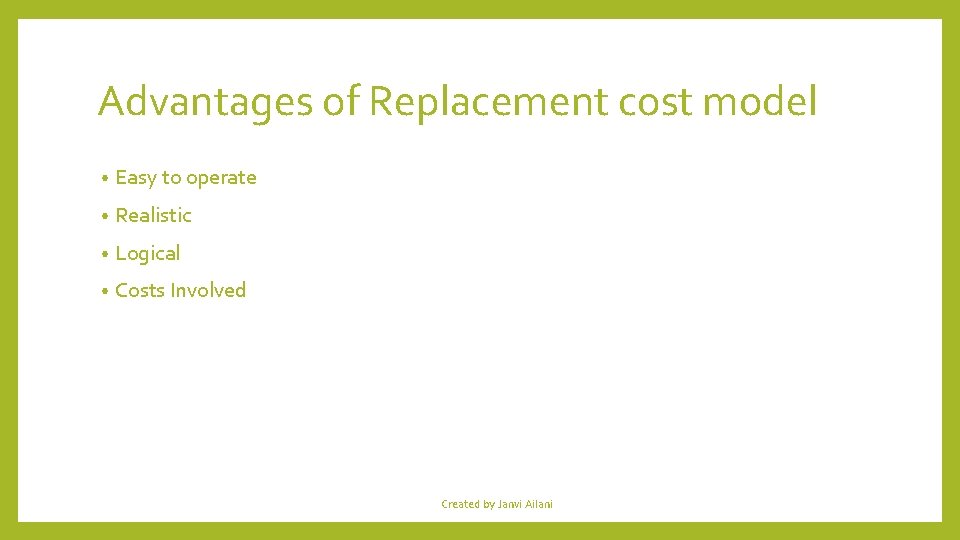 Advantages of Replacement cost model

• Easy to operate
• Realistic
• Logical
• Costs Involved

Created by Janvi Ailani